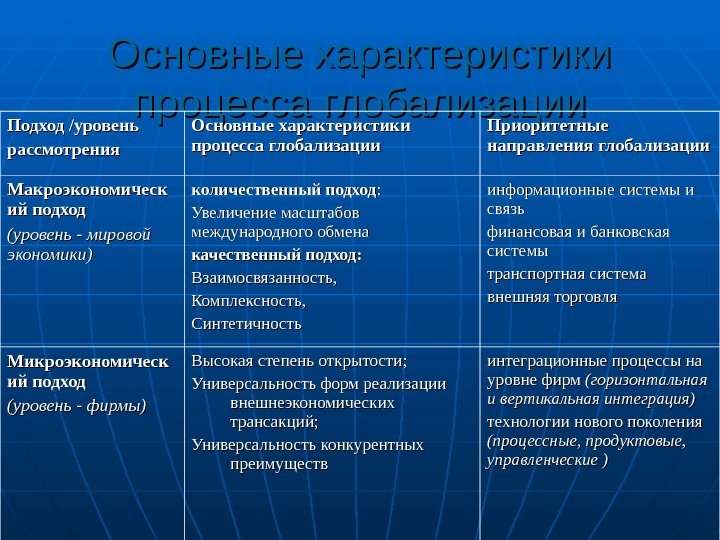 Основные характеристики процесса глобализации

| Подход /уровень рассмотрения | Основные характеристики процесса глобализации | Приоритетные направления глобализации |
|---|---|---|
| Макроэкономический подход (уровень - мировой экономики) | количественный подход: Увеличение масштабов международного обмена качественный подход: Взаимосвязанность, Комплексность, Синтетичность | информационные системы и связь финансовая и банковская системы транспортная система внешняя торговля |
| Микроэкономический подход (уровень - фирмы) | Высокая степень открытости; Универсальность форм реализации внешнеэкономических трансакций; Универсальность конкурентных преимуществ | интеграционные процессы на уровне фирм (горизонтальная и вертикальная интеграция) технологии нового поколения (процессные, продуктовые, управленческие ) |